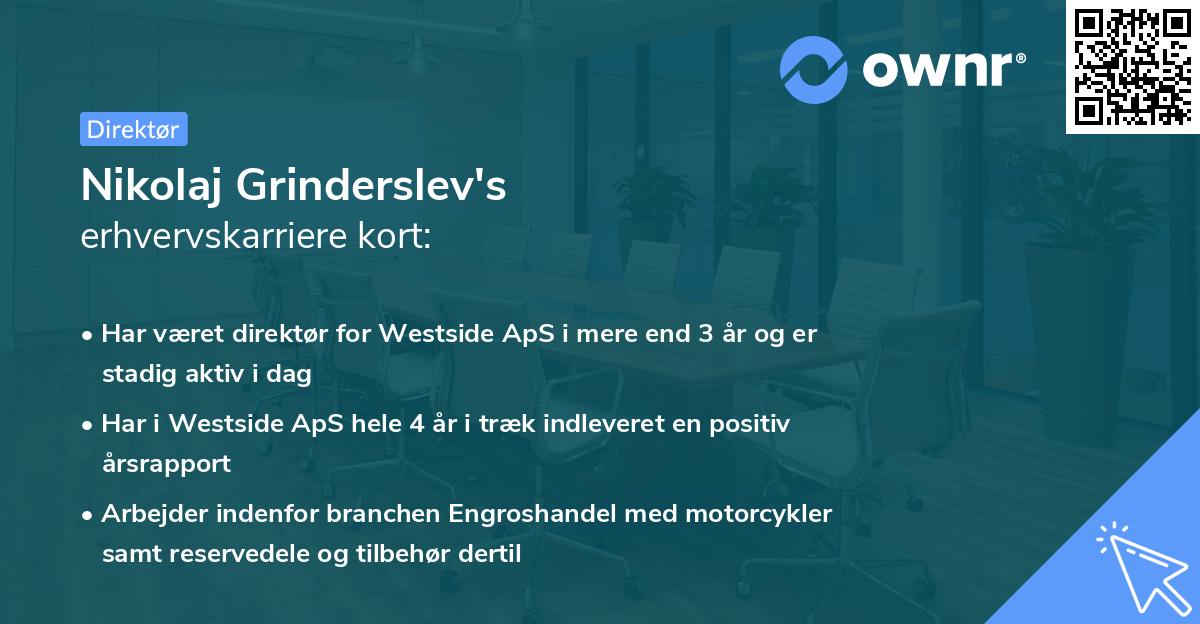 ownr®

Direktør

Nikolaj Grinderslev's
erhvervskarriere kort:

• Har været direktør for Westside ApS i mere end 3 år og er stadig aktiv i dag

• Har i Westside ApS hele 4 år i træk indleveret en positiv årsrapport

• Arbejder indenfor branchen Engroshandel med motorcykler samt reservedele og tilbehør dertil